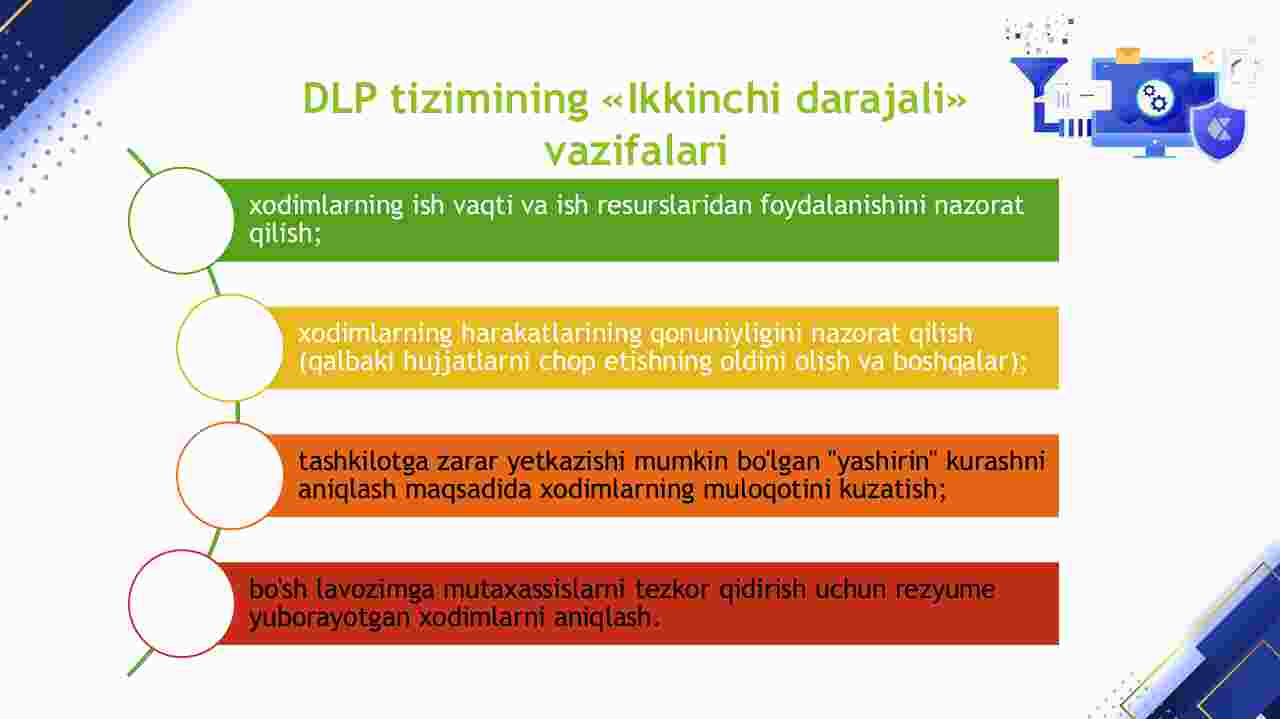 DLP tizimining «Ikkinchi darajali» vazifalari

xodimlarning ish vaqti va ish resurslaridan foydalanishini nazorat qilish;

xodimlarning harakatlarining qonuniyligini nazorat qilish (qalbaki hujjatlarni chop etishning oldini olish va boshqalar);

tashkilotga zarar yetkazishi mumkin bo'lgan "yashirin" kurashni aniqlash maqsadida xodimlarning muloqotini kuzatish;

bo'sh lavozimga mutaxassislarni tezkor qidirish uchun rezyume yuborayotgan xodimlarni aniqlash.